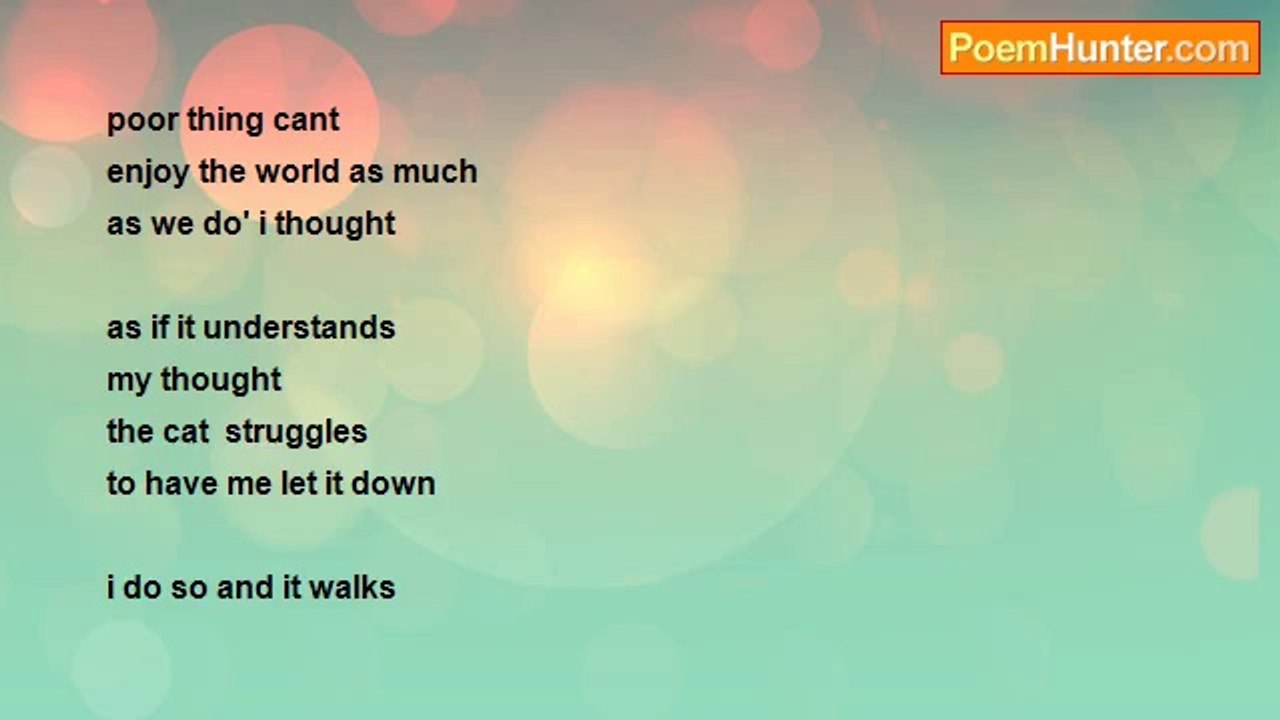 PoemHunter.com

poor thing cant
enjoy the world as much
as we do' i thought

as if it understands
my thought
the cat struggles
to have me let it down

i do so and it walks